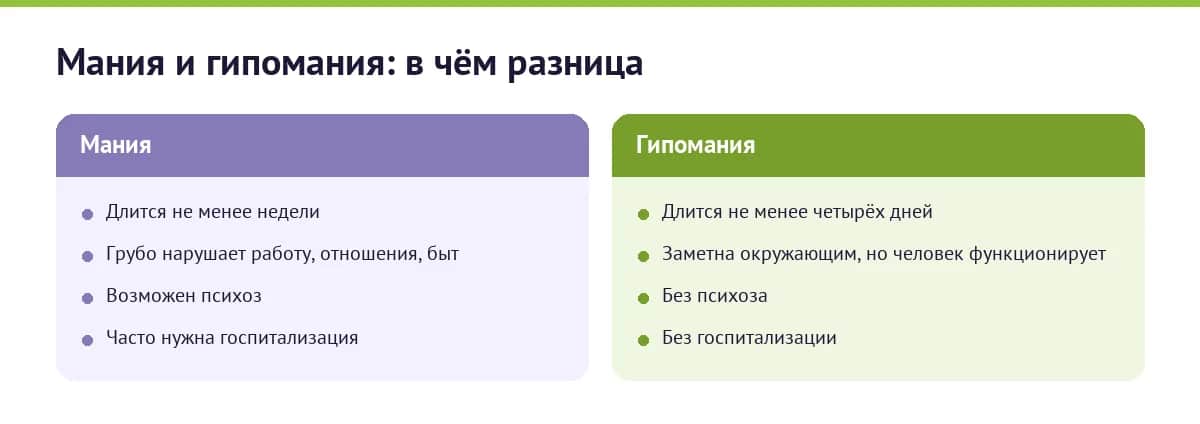 Мания и гипомания: в чём разница

Мания

- Длится не менее недели
- Грубо нарушает работу, отношения, быт
- Возможен психоз
- Часто нужна госпитализация

Гипомания

- Длится не менее четырёх дней
- Заметна окружающим, но человек функционирует
- Без психоза
- Без госпитализации